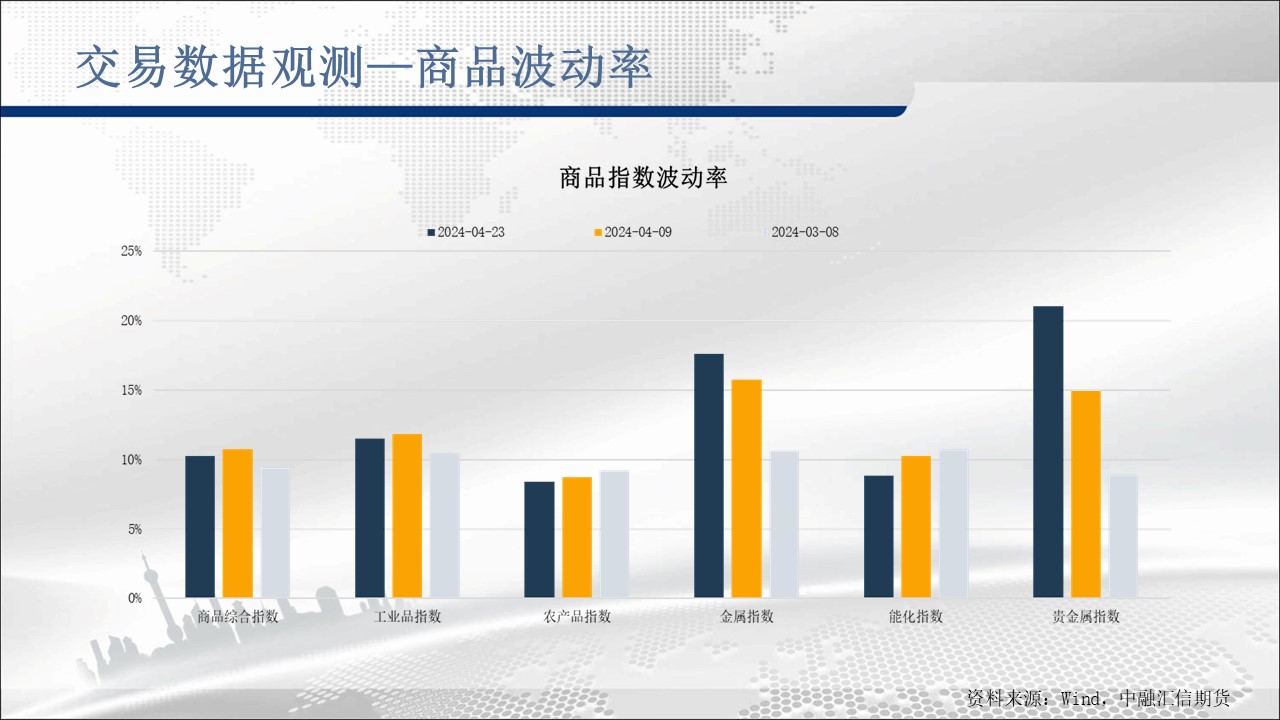 交易数据观测—商品波动率

商品指数波动率

2024-04-23 2024-04-09 2024-03-08

25%
20%
15%
10%
5%
0%

商品综合指数 工业品指数 农产品指数 金属指数 能化指数 贵金属指数

资料来源：Wind，中融汇信期货